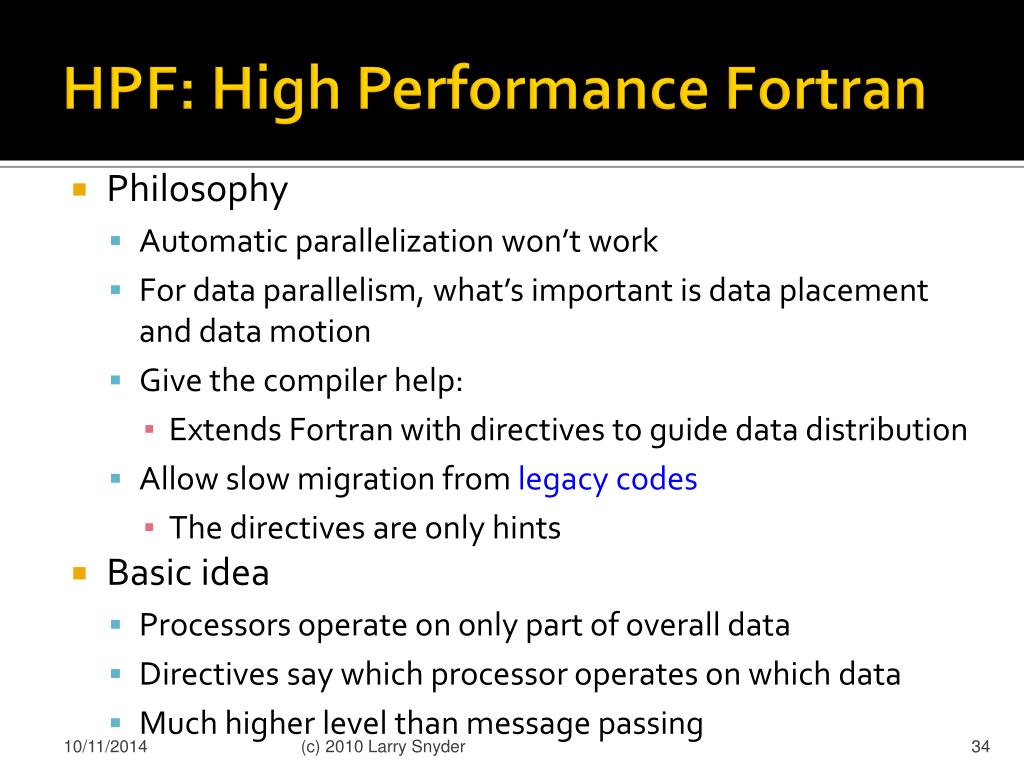 HPF: High Performance Fortran

Philosophy

Automatic parallelization won't work

For data parallelism, what's important is data placement and data motion

Give the compiler help:

Extends Fortran with directives to guide data distribution

Allow slow migration from legacy codes

The directives are only hints

Basic idea

Processors operate on only part of overall data

Directives say which processor operates on which data

Much higher level than message passing

10/11/2014

(c) 2010 Larry Snyder

34